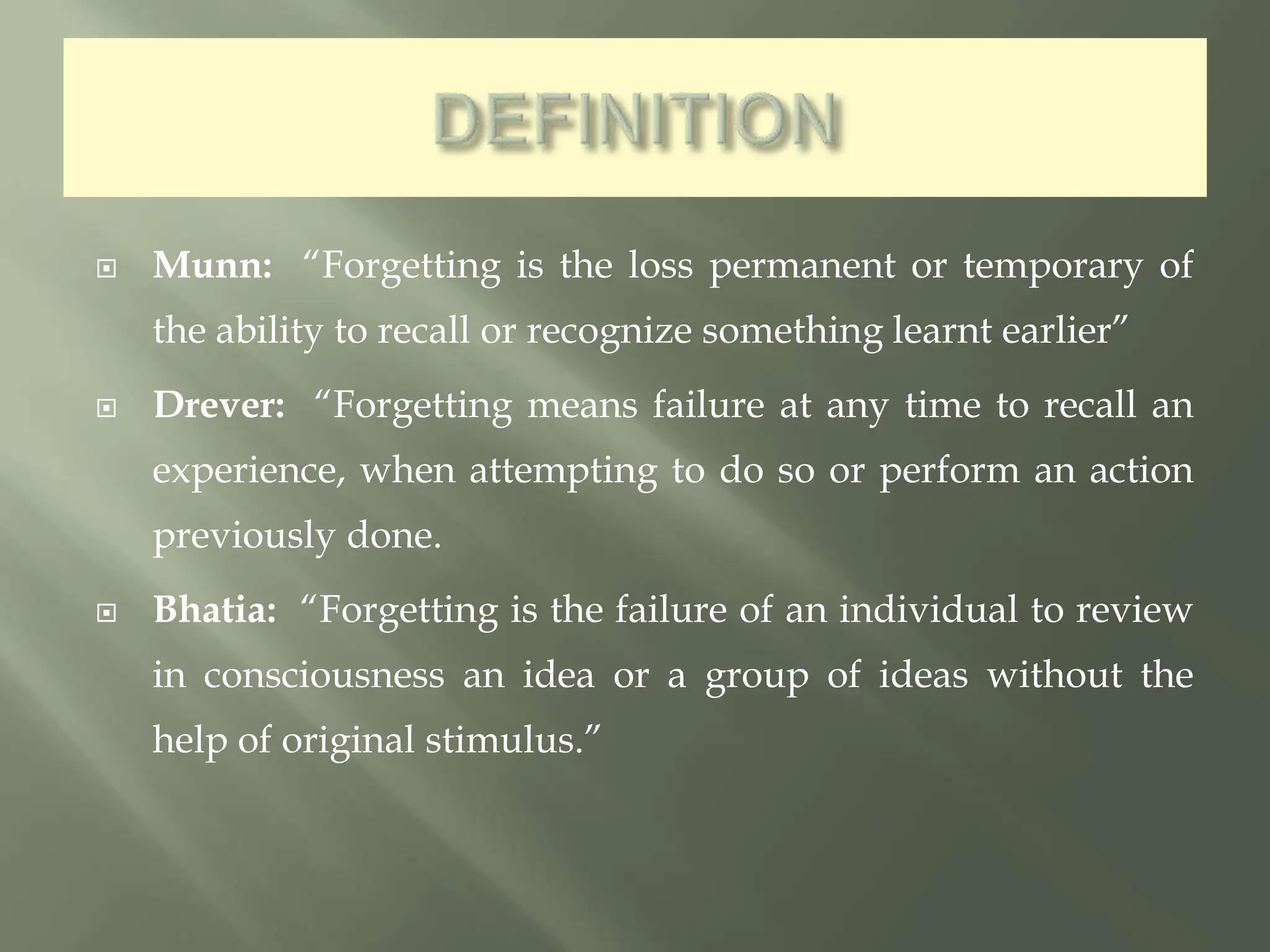 DEFINITION

Munn: “Forgetting is the loss permanent or temporary of the ability to recall or recognize something learnt earlier”

Drever: “Forgetting means failure at any time to recall an experience, when attempting to do so or perform an action previously done.

Bhatia: “Forgetting is the failure of an individual to review in consciousness an idea or a group of ideas without the help of original stimulus.”